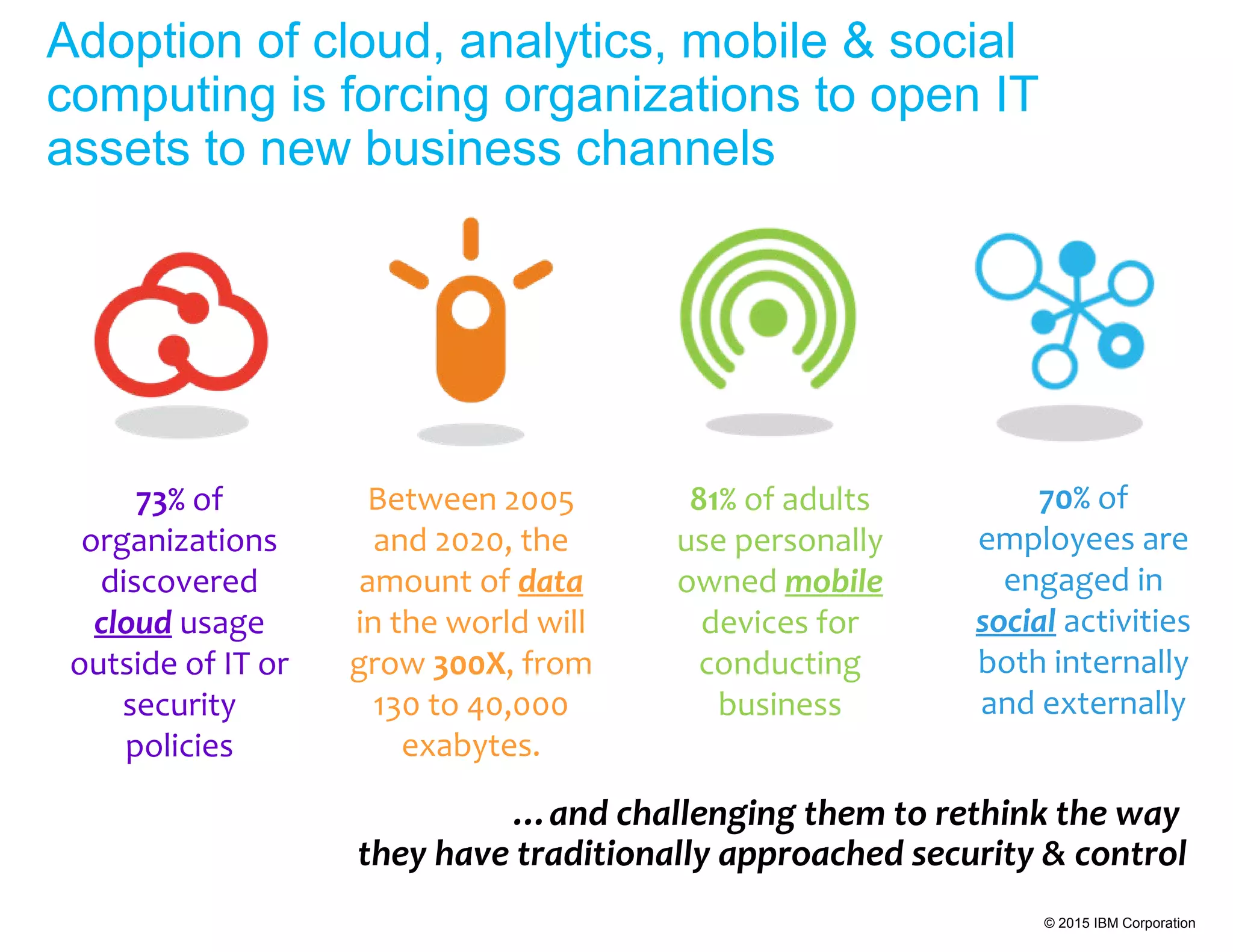 Adoption of cloud, analytics, mobile & social computing is forcing organizations to open IT assets to new business channels

73% of organizations discovered cloud usage outside of IT or security policies

Between 2005 and 2020, the amount of data in the world will grow 300X, from 130 to 40,000 exabytes.

81% of adults use personally owned mobile devices for conducting business

70% of employees are engaged in social activities both internally and externally

…and challenging them to rethink the way they have traditionally approached security & control

© 2015 IBM Corporation